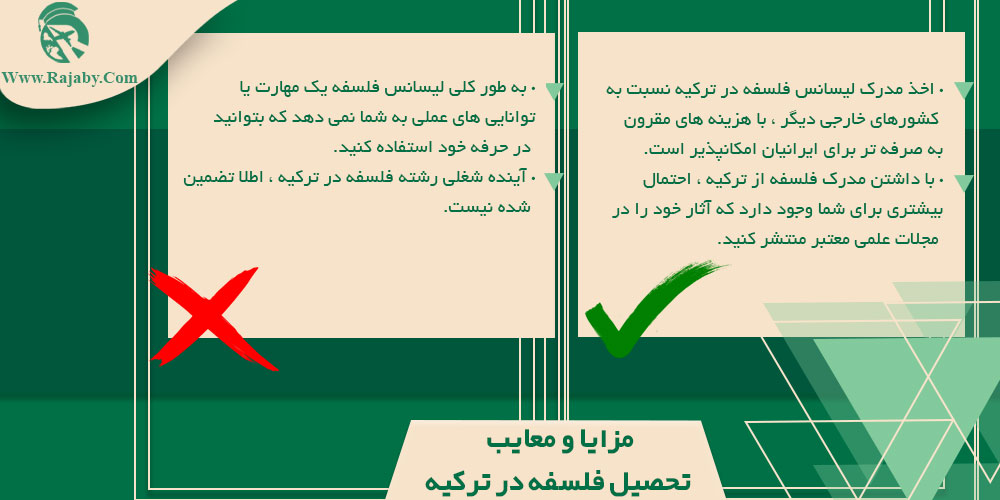 Www.Rajaby.Com

۰ اخذ مدرک لیسانس فلسفه در ترکیه نسبت به کشورهای خارجی دیگر ، با هزینه های مقرون به صرفه تر برای ایرانیان امکانپذیر است.
۰ با داشتن مدرک فلسفه از ترکیه ، احتمال بیشتری برای شما وجود دارد که آثار خود را در مجلات علمی معتبر منتشر کنید.

۰ به طور کلی لیسانس فلسفه یک مهارت یا توانایی های عملی به شما نمی دهد که بتوانید در حرفه خود استفاده کنید.
۰ آینده شغلی رشته فلسفه در ترکیه ، اطلا تضمین شده نیست.

مزایا و معایب
تحصیل فلسفه در ترکیه